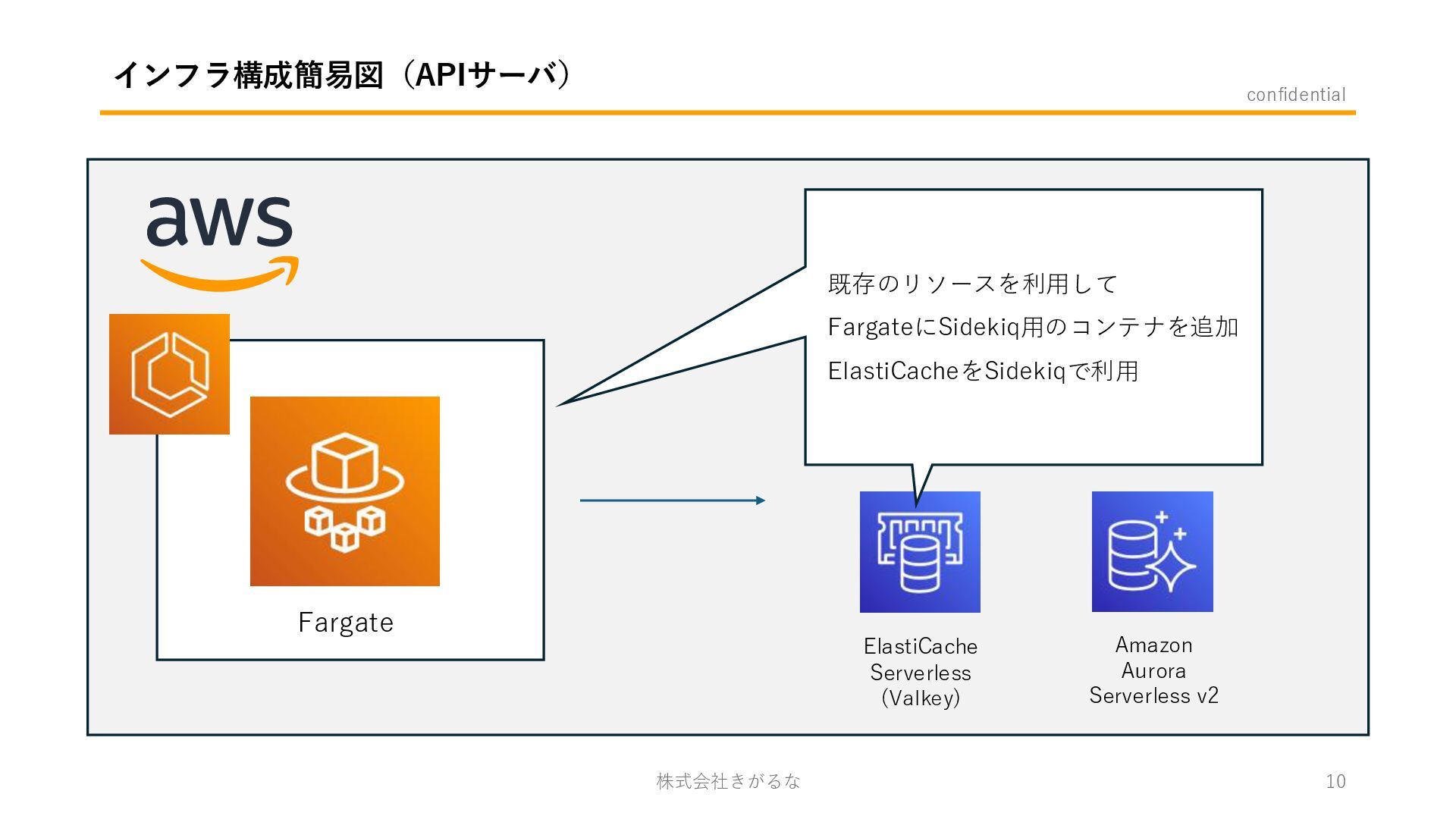 インフラ構成簡易図（APIサーバ）

confidential

aws

既存のリソースを利用して

FargateにSidekiq用のコンテナを追加

ElastiCacheをSidekiqで利用

Fargate

ElastiCache Serverless (Valkey)

Amazon Aurora Serverless v2

株式会社きがるな

10